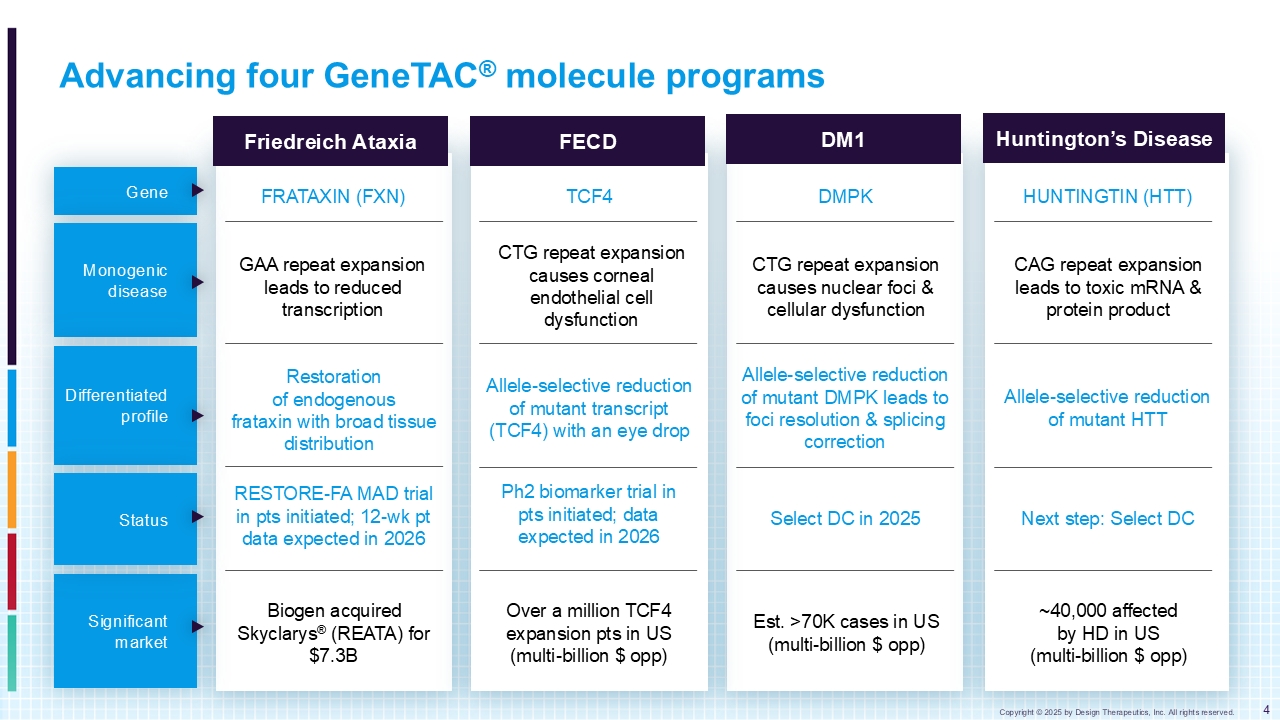 Advancing four GeneTAC® molecule programs

|  | Friedreich Ataxia | FECD | DM1 | Huntington's Disease |
|---|---|---|---|---|
| Gene | FRATAXIN (FXN) | TCF4 | DMPK | HUNTINGTIN (HTT) |
| Monogenic disease | GAA repeat expansion leads to reduced transcription | CTG repeat expansion causes corneal endothelial cell dysfunction | CTG repeat expansion causes nuclear foci & cellular dysfunction | CAG repeat expansion leads to toxic mRNA & protein product |
| Differentiated profile | Restoration of endogenous frataxin with broad tissue distribution | Allele-selective reduction of mutant transcript (TCF4) with an eye drop | Allele-selective reduction of mutant DMPK leads to foci resolution & splicing correction | Allele-selective reduction of mutant HTT |
| Status | RESTORE-FA MAD trial in pts initiated; 12-wk pt data expected in 2026 | Ph2 biomarker trial in pts initiated; data expected in 2026 | Select DC in 2025 | Next step: Select DC |
| Significant market | Biogen acquired Skyclarys® (REATA) for $7.3B | Over a million TCF4 expansion pts in US (multi-billion $ opp) | Est. >70K cases in US (multi-billion $ opp) | ~40,000 affected by HD in US (multi-billion $ opp) |

Copyright © 2025 by Design Therapeutics, Inc. All rights reserved.
4